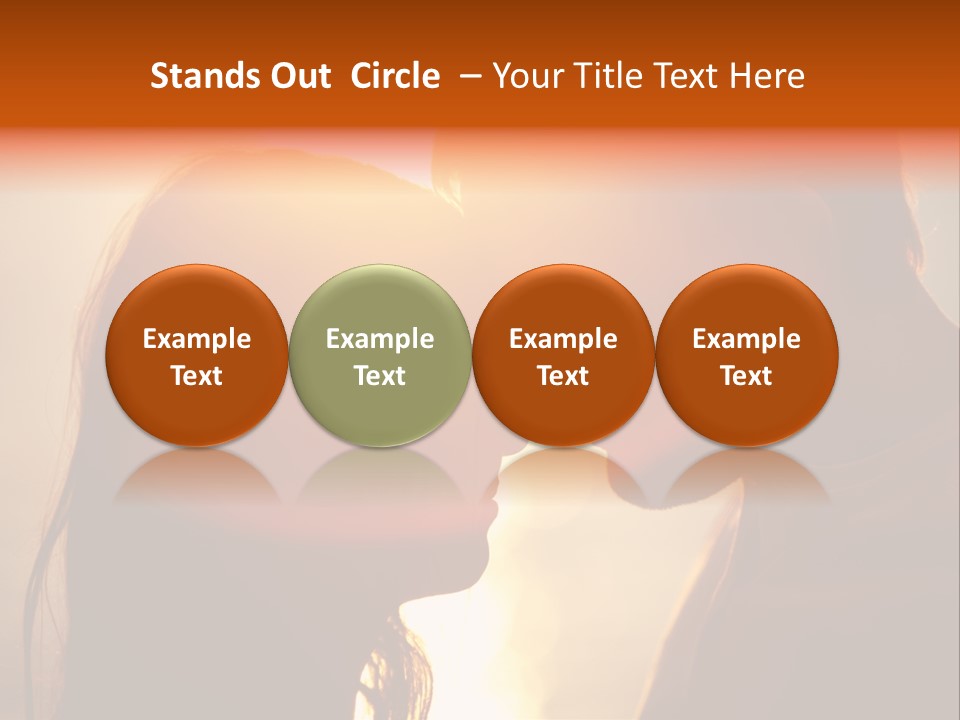 Stands Out Circle – Your Title Text Here

Example Text

Example Text

Example Text

Example Text